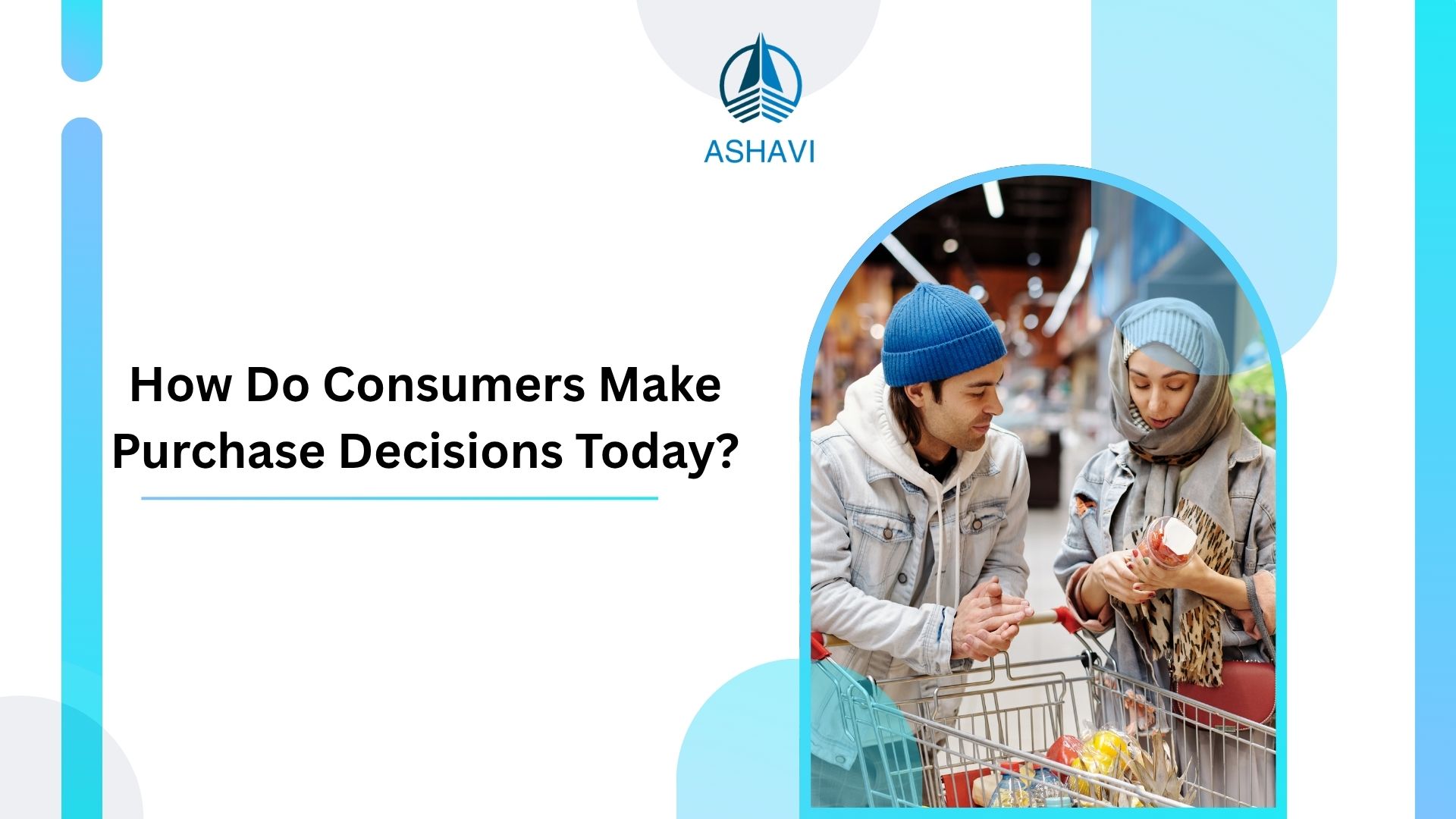 ASHAVI

How Do Consumers Make Purchase Decisions Today?